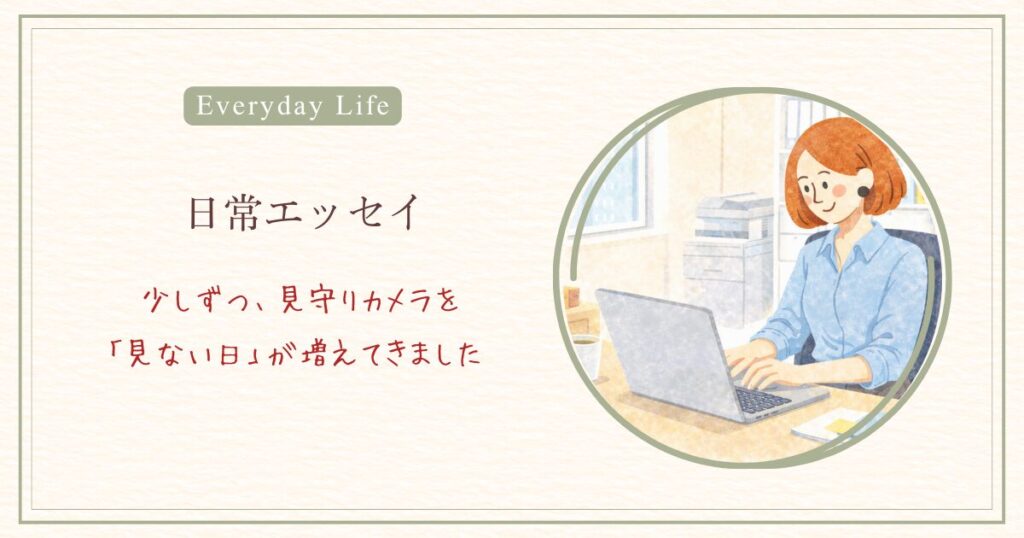 Everyday Life

日常エッセイ

少しずつ、見守りカメラを
「見ない日」が増えてきました